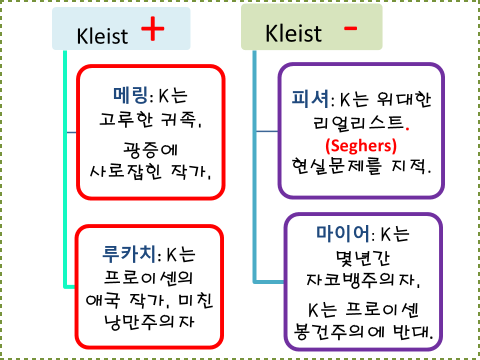 Kleist +

메링: K는 고루한 귀족.

광증에 사로잡힌 작가.

루카치: K는 프로이센의 애국 작가. 미친 낭만주의자

Kleist -

피셔: K는 위대한 리얼리스트.

(Seghers)
현실문제를 지적.

마이어: K는 몇년간 자코뱅주의자.

K는 프로이센 봉건주의에 반대.